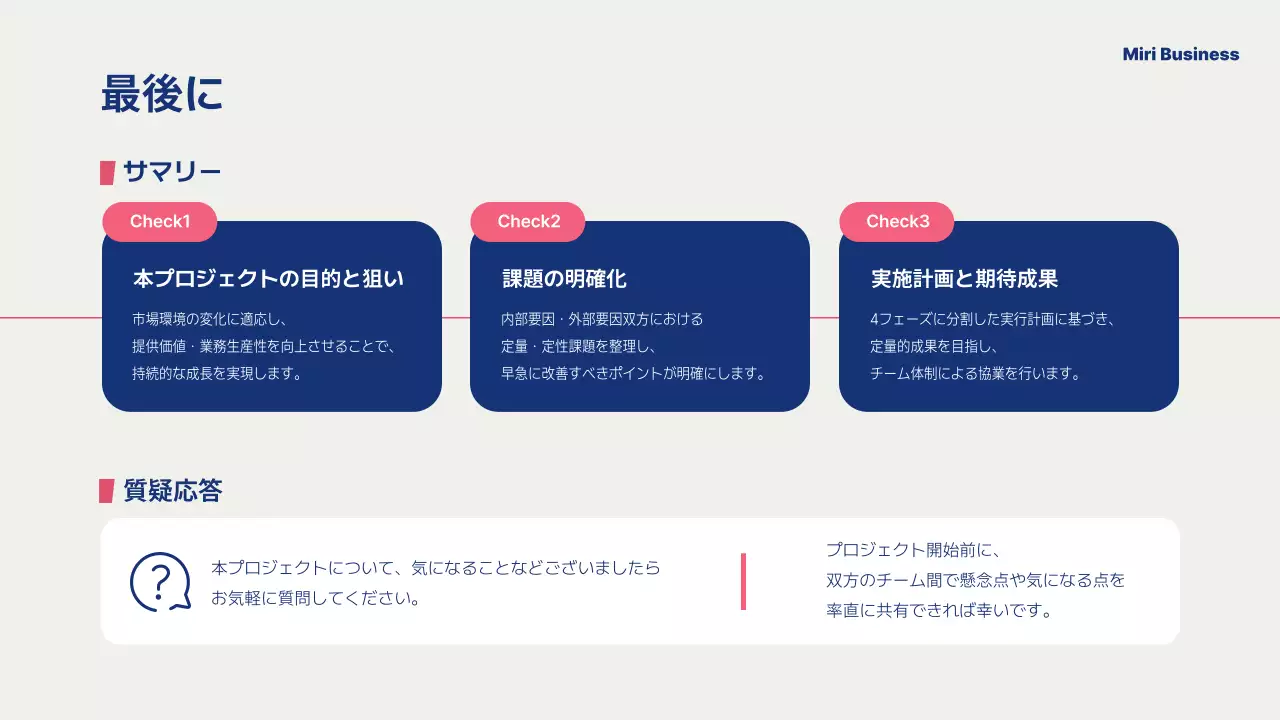 Miri Business

最後に

サマリー

Check1

本プロジェクトの目的と狙い

市場環境の変化に適応し、
提供価値・業務生産性を向上させることで、
持続的な成長を実現します。

Check2

課題の明確化

内部要因・外部要因双方における
定量・定性課題を整理し、
早急に改善すべきポイントが明確にします。

Check3

実施計画と期待成果

4フェーズに分割した実行計画に基づき、
定量的成果を目指し、
チーム体制による協業を行います。

質疑応答

本プロジェクトについて、気になることなどございましたら
お気軽に質問してください。

プロジェクト開始前に、
双方のチーム間で懸念点や気になる点を
率直に共有できれば幸いです。